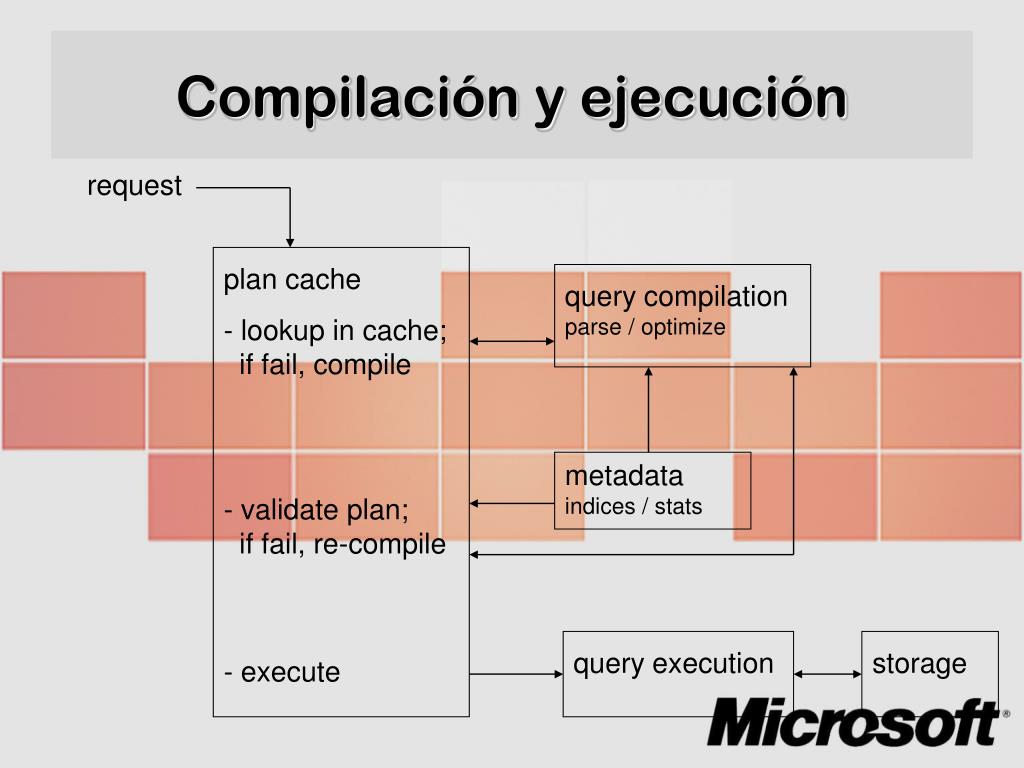 Compilación y ejecución

request

plan cache

- lookup in cache; if fail, compile

- validate plan; if fail, re-compile

- execute

query compilation
parse / optimize

metadata
indices / stats

query execution

storage

Microsoft